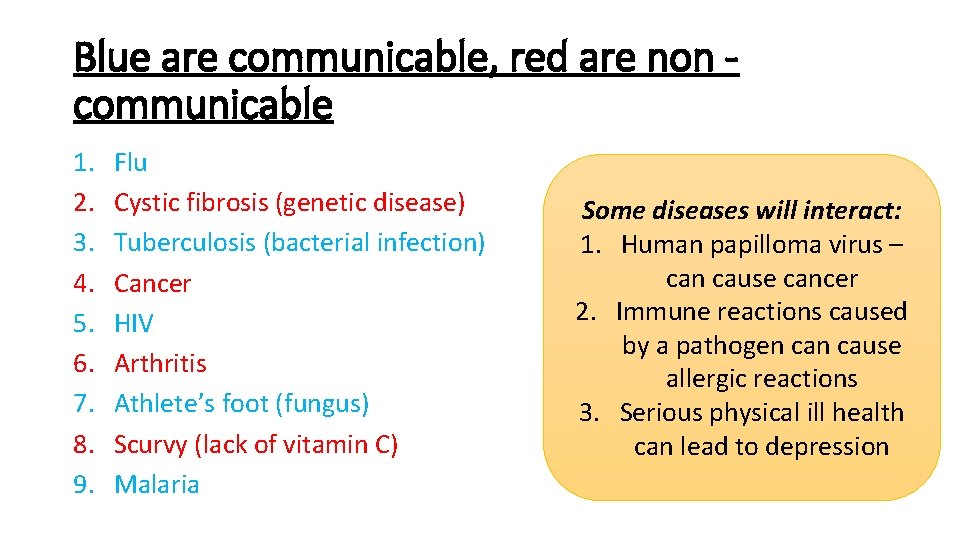 Blue are communicable, red are non - communicable

1. Flu
2. Cystic fibrosis (genetic disease)
3. Tuberculosis (bacterial infection)
4. Cancer
5. HIV
6. Arthritis
7. Athlete's foot (fungus)
8. Scurvy (lack of vitamin C)
9. Malaria

Some diseases will interact:
1. Human papilloma virus – can cause cancer
2. Immune reactions caused by a pathogen can cause allergic reactions
3. Serious physical ill health can lead to depression